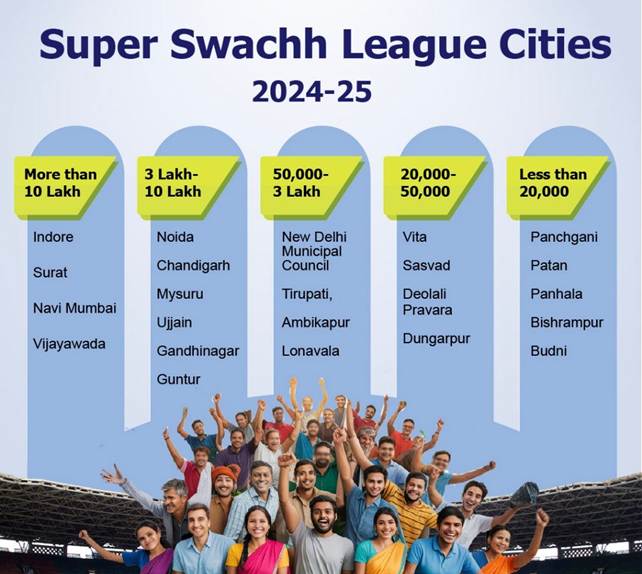 Super Swachh League Cities
2024-25

More than 10 Lakh

Indore

Surat

Navi Mumbai

Vijayawada

3 Lakh- 10 Lakh

Noida

Chandigarh

Mysuru

Ujjain

Gandhinagar

Guntur

50,000- 3 Lakh

New Delhi Municipal Council

Tirupati,

Ambikapur

Lonavala

20,000- 50,000

Vita

Sasvad

Deolali Pravara

Dungarpur

Less than 20,000

Panchgani

Patan

Panhala

Bishrampur

Budni